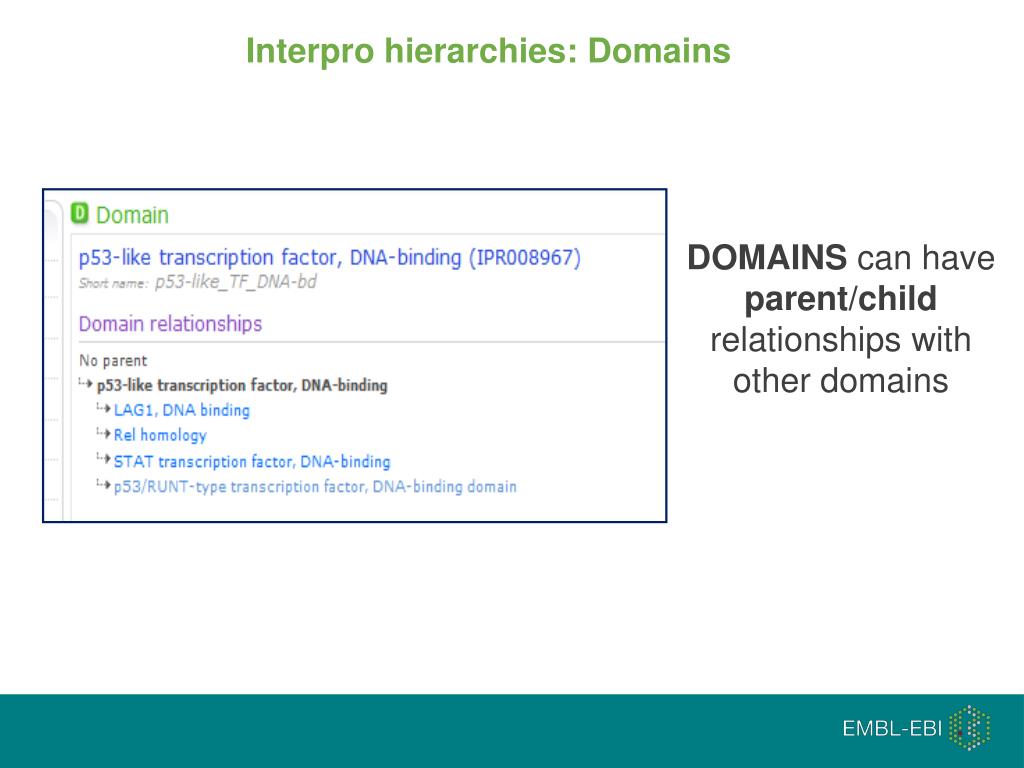 Interpro hierarchies: Domains

D Domain

p53-like transcription factor, DNA-binding (IPR008967)
Short name: p53-like_TF_DNA-bd

Domain relationships

No parent
p53-like transcription factor, DNA-binding
LAG1, DNA binding
Rel homology
STAT transcription factor, DNA-binding
p53/RUNT-type transcription factor, DNA-binding domain

DOMAINS can have parent/child relationships with other domains

EMBL-EBI